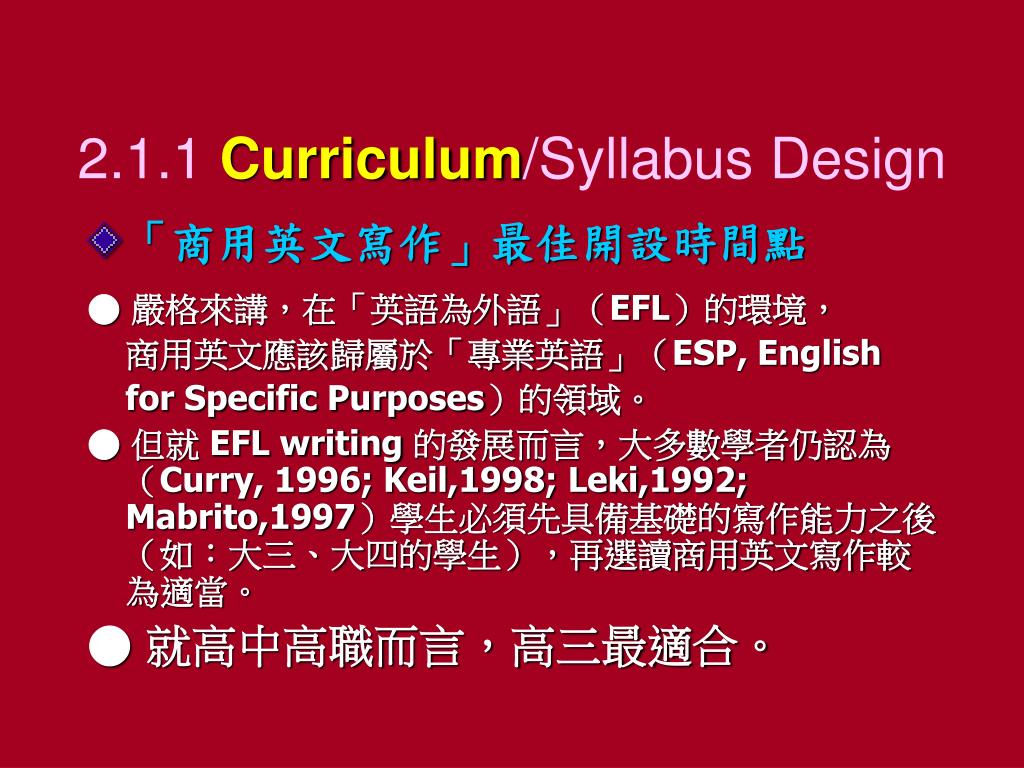 2.1.1 Curriculum/Syllabus Design

「商用英文寫作」最佳開設時間點

● 嚴格來講，在「英語為外語」（EFL）的環境，商用英文應該歸屬於「專業英語」（ESP, English for Specific Purposes）的領域。

● 但就 EFL writing 的發展而言，大多數學者仍認為（Curry, 1996; Keil,1998; Leki,1992; Mabrito,1997）學生必須先具備基礎的寫作能力之後（如：大三、大四的學生），再選讀商用英文寫作較為適當。

● 就高中高職而言，高三最適合。